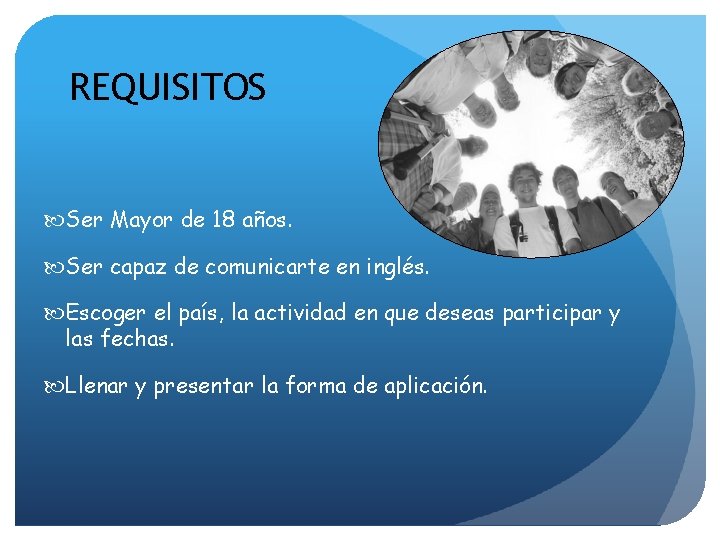 REQUISITOS

Ser Mayor de 18 años.

Ser capaz de comunicarte en inglés.

Escoger el país, la actividad en que deseas participar y las fechas.

Llenar y presentar la forma de aplicación.